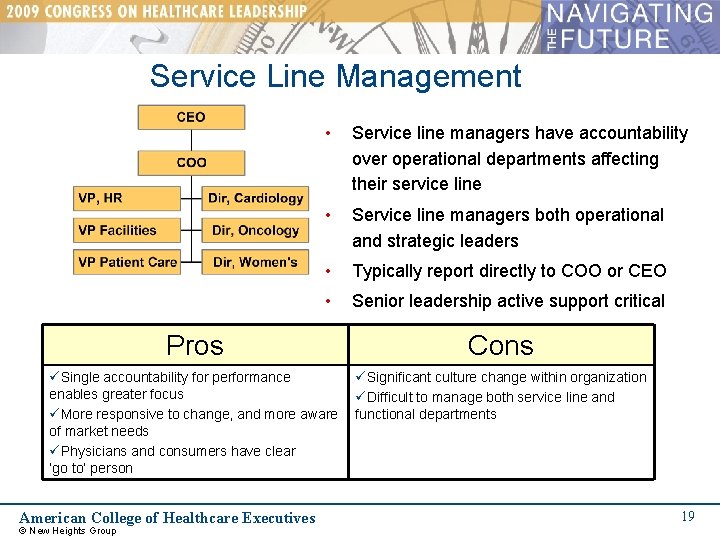 2009 CONGRESS ON HEALTHCARE LEADERSHIP

NAVIGATING THE FUTURE

Service Line Management

CEO

COO

VP, HR

VP Facilities

VP Patient Care

Dir, Cardiology

Dir, Oncology

Dir, Women's

• Service line managers have accountability over operational departments affecting their service line
• Service line managers both operational and strategic leaders
• Typically report directly to COO or CEO
• Senior leadership active support critical

| Pros | Cons |
|---|---|
| ✓Single accountability for performance enables greater focus ✓More responsive to change, and more aware of market needs ✓Physicians and consumers have clear 'go to' person | ✓Significant culture change within organization ✓Difficult to manage both service line and functional departments |

American College of Healthcare Executives

© New Heights Group

19